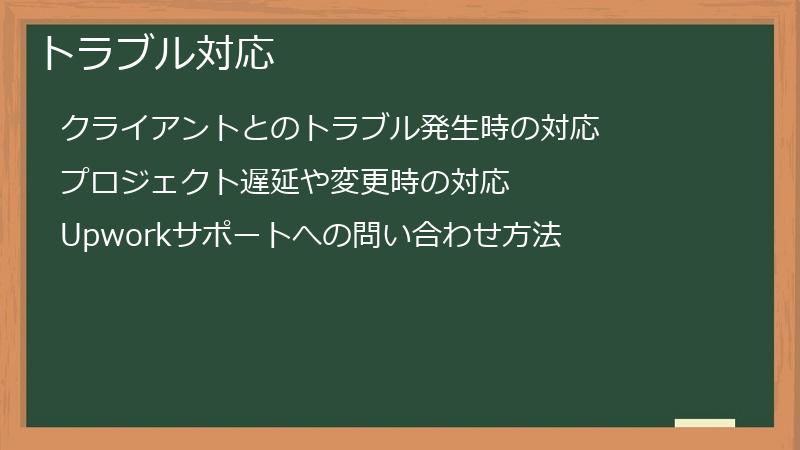 トラブル対応

クライアントとのトラブル発生時の対応

プロジェクト遅延や変更時の対応

Upworkサポートへの問い合わせ方法